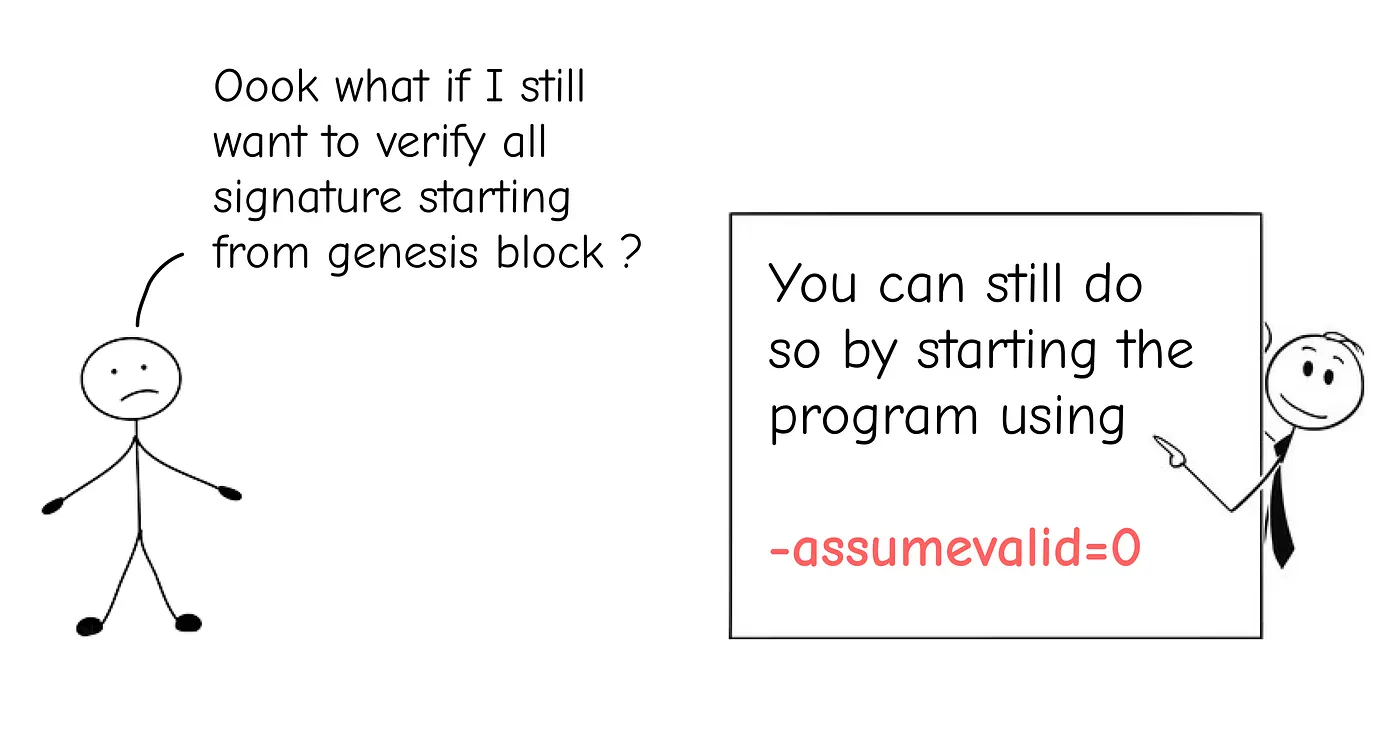 Oook what if I still want to verify all signature starting from genesis block ?

You can still do so by starting the program using

-assumevalid=0